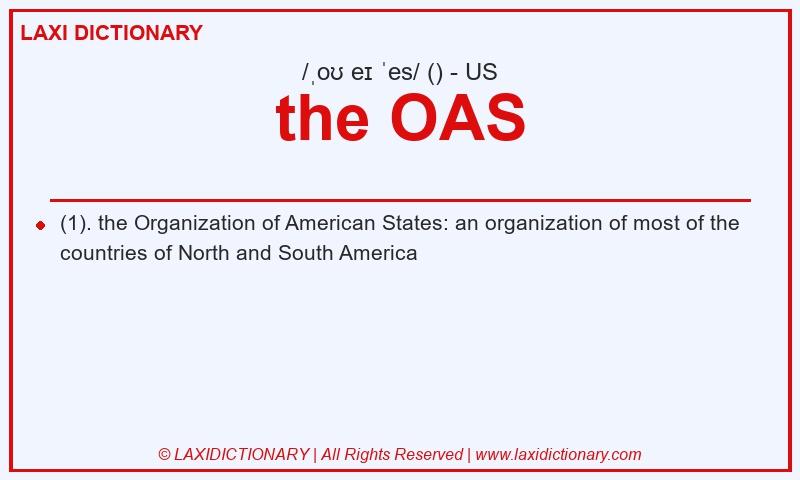 LAXI DICTIONARY

/ˌoʊ eɪ ˈes/ () - US

the OAS

(1). the Organization of American States: an organization of most of the countries of North and South America

© LAXIDICTIONARY | All Rights Reserved | www.laxidictionary.com